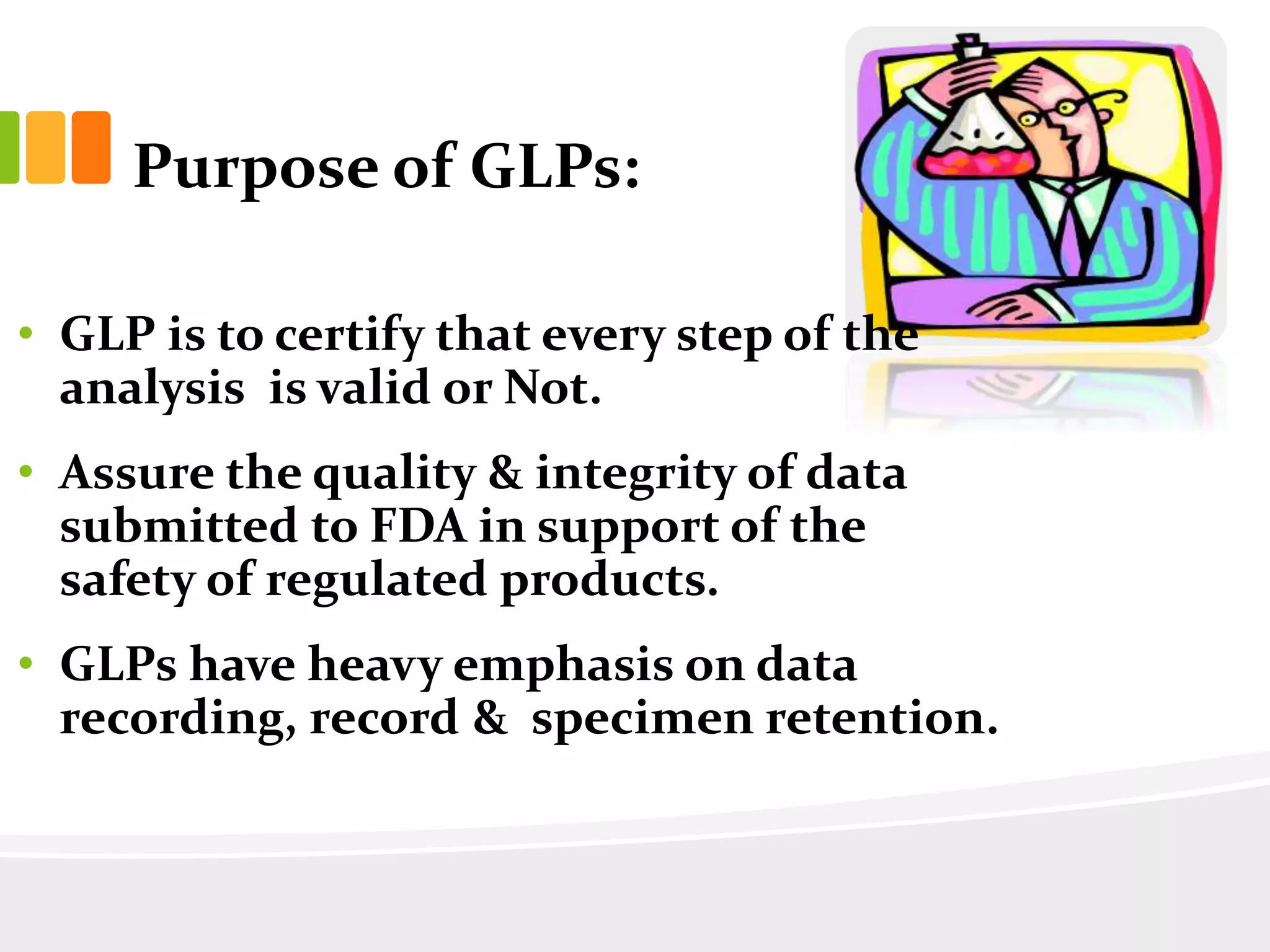 Purpose of GLPs:

• GLP is to certify that every step of the analysis is valid or Not.

• Assure the quality & integrity of data submitted to FDA in support of the safety of regulated products.

• GLPs have heavy emphasis on data recording, record & specimen retention.